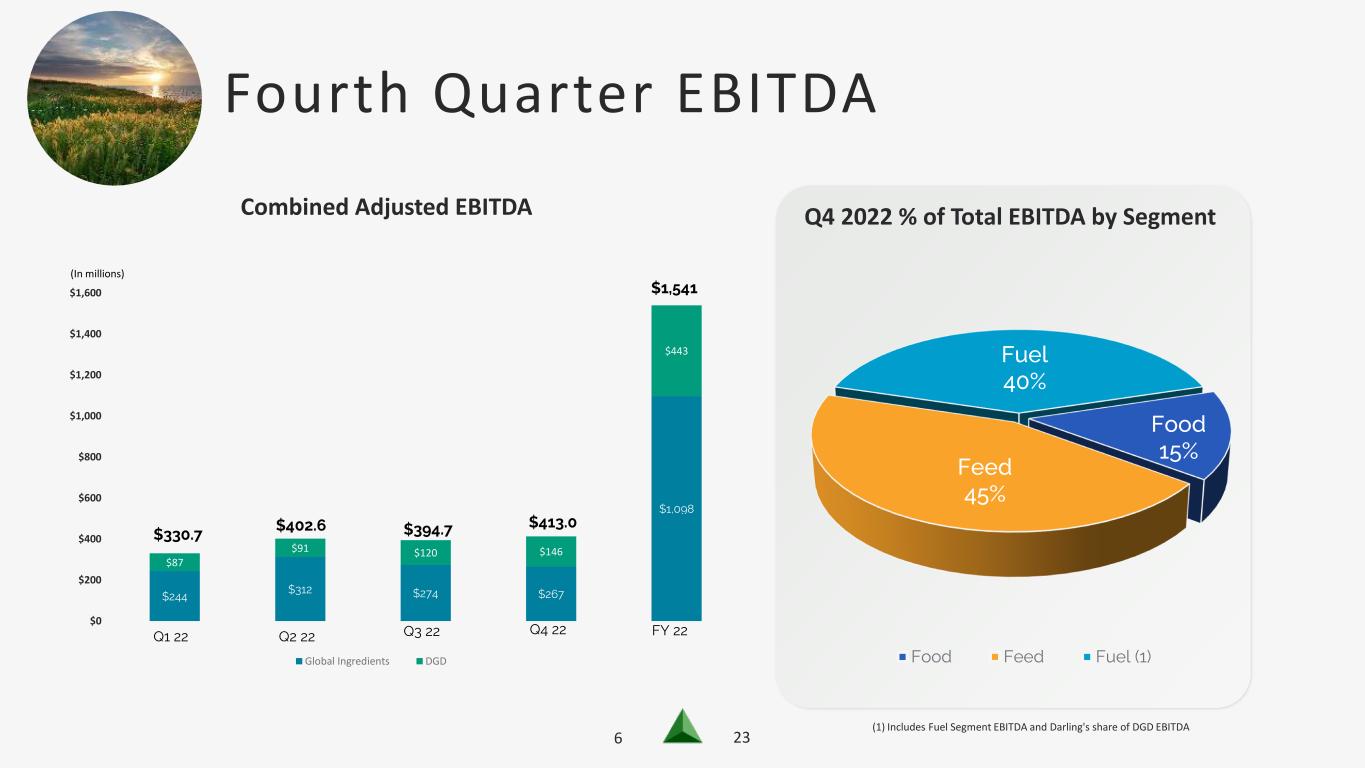 Fourth Quarter EBITDA

Combined Adjusted EBITDA

(In millions)

$1,600
$1,400
$1,200
$1,000
$800
$600
$400
$200
$0

$330.7
$87
$244
Q1 22

$402.6
$91
$312
Q2 22

$394.7
$120
$274
Q3 22

$413.0
$146
$267
Q4 22

$1,541
$443
$1,098
FY 22

Global Ingredients DGD

Q4 2022 % of Total EBITDA by Segment

Fuel 40%
Food 15%
Feed 45%

Food Feed Fuel (1)

(1) Includes Fuel Segment EBITDA and Darling's share of DGD EBITDA

6 23